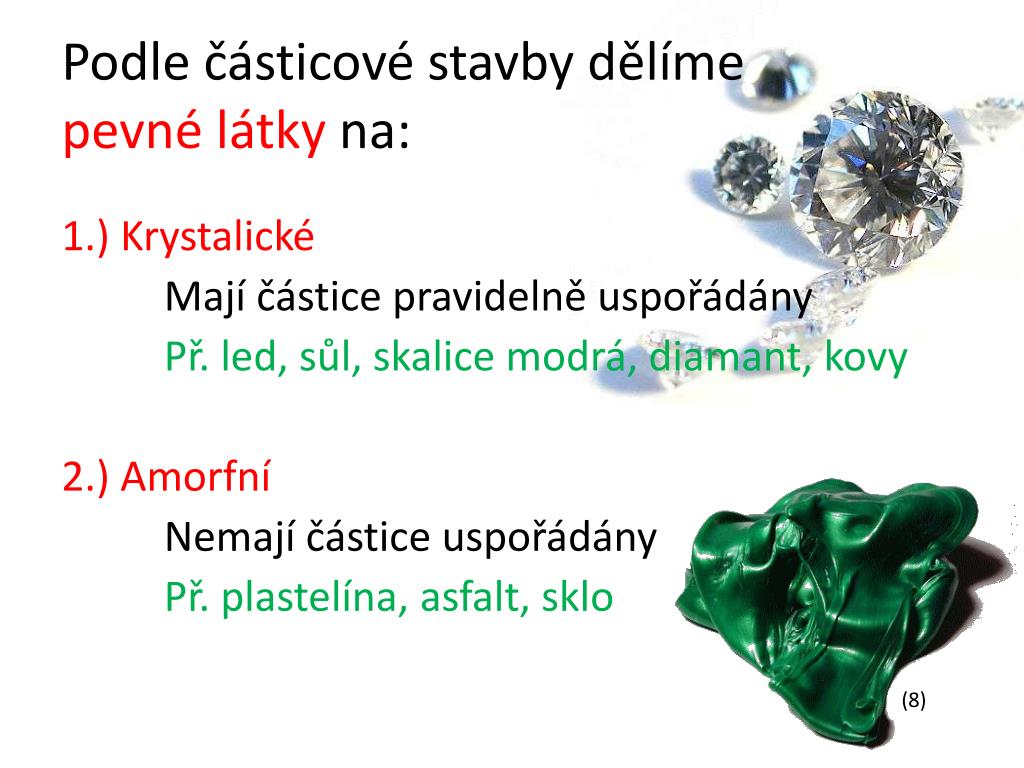 Podle částicové stavby dělíme pevné látky na:

1.) Krystalické
Mají částice pravidelně uspořádány
Př. led, sůl, skalice modrá, diamant, kovy

2.) Amorfní
Nemají částice uspořádány
Př. plastelína, asfalt, sklo

(8)